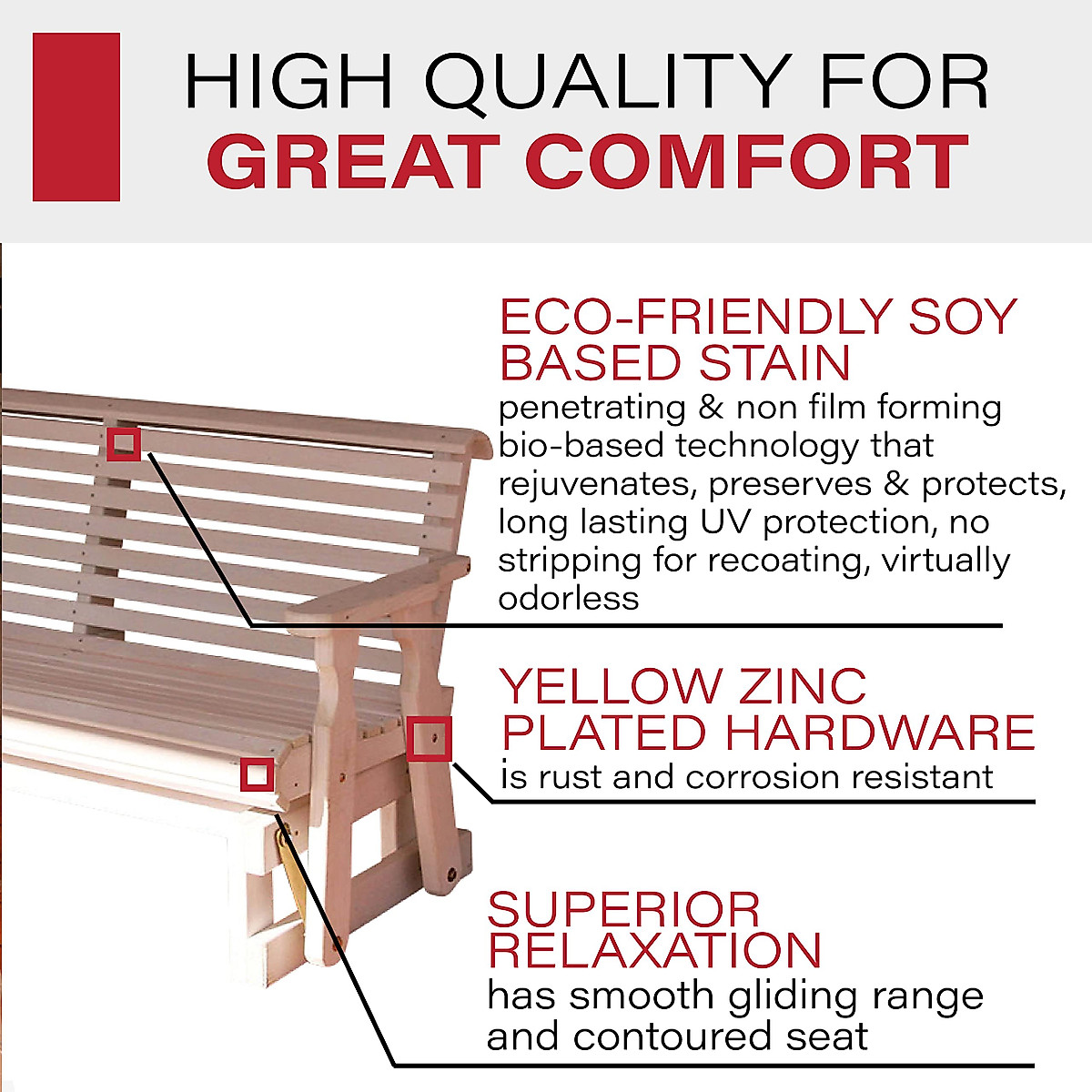 HIGH QUALITY FOR
GREAT COMFORT

ECO-FRIENDLY SOY BASED STAIN
penetrating & non film forming bio-based technology that rejuvenates, preserves & protects, long lasting UV protection, no stripping for recoating, virtually odorless

YELLOW ZINC PLATED HARDWARE
is rust and corrosion resistant

SUPERIOR RELAXATION
has smooth gliding range and contoured seat